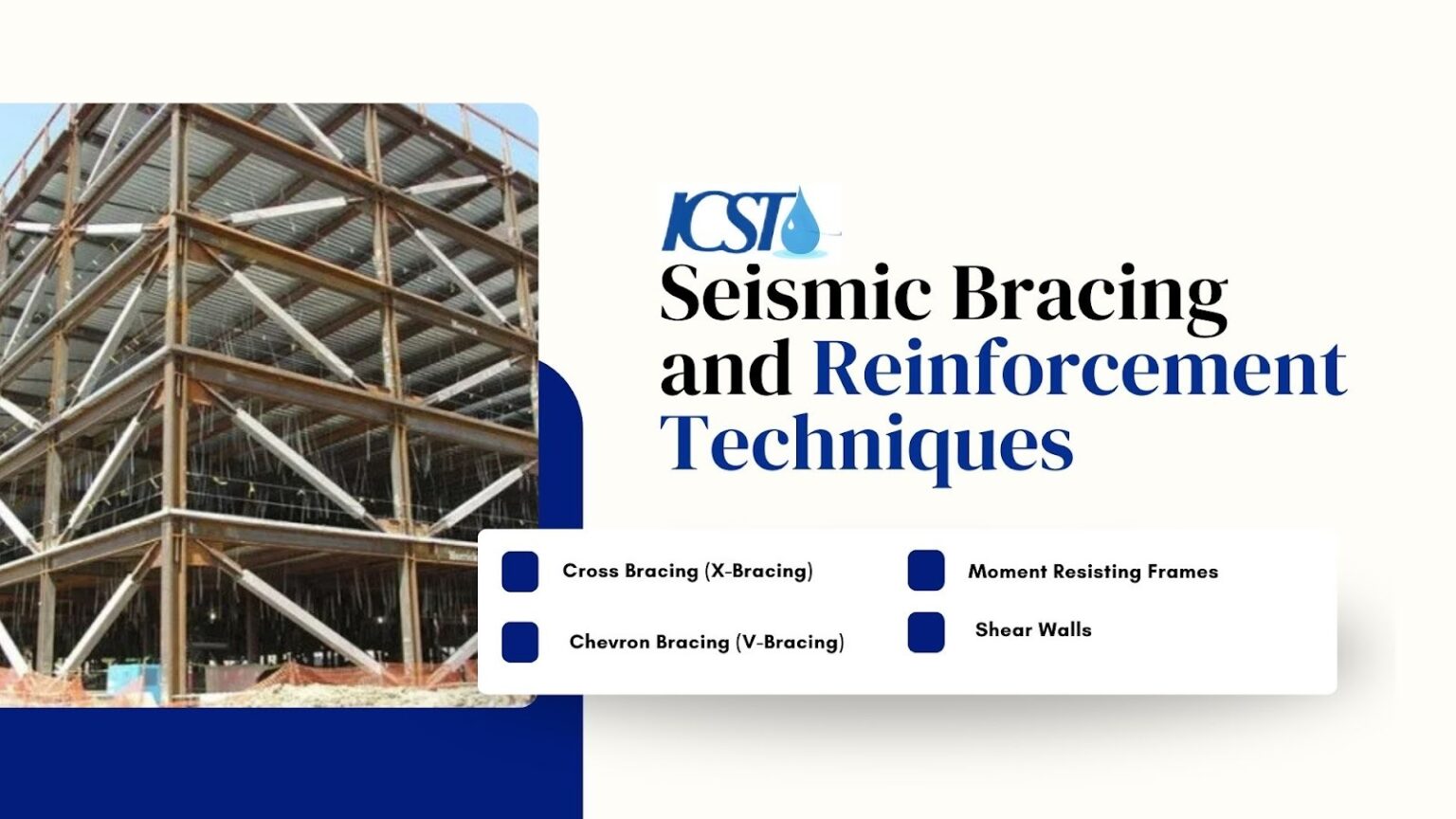 ICST

Seismic Bracing and Reinforcement Techniques

Cross Bracing (X-Bracing)

Chevron Bracing (V-Bracing)

Moment Resisting Frames

Shear Walls